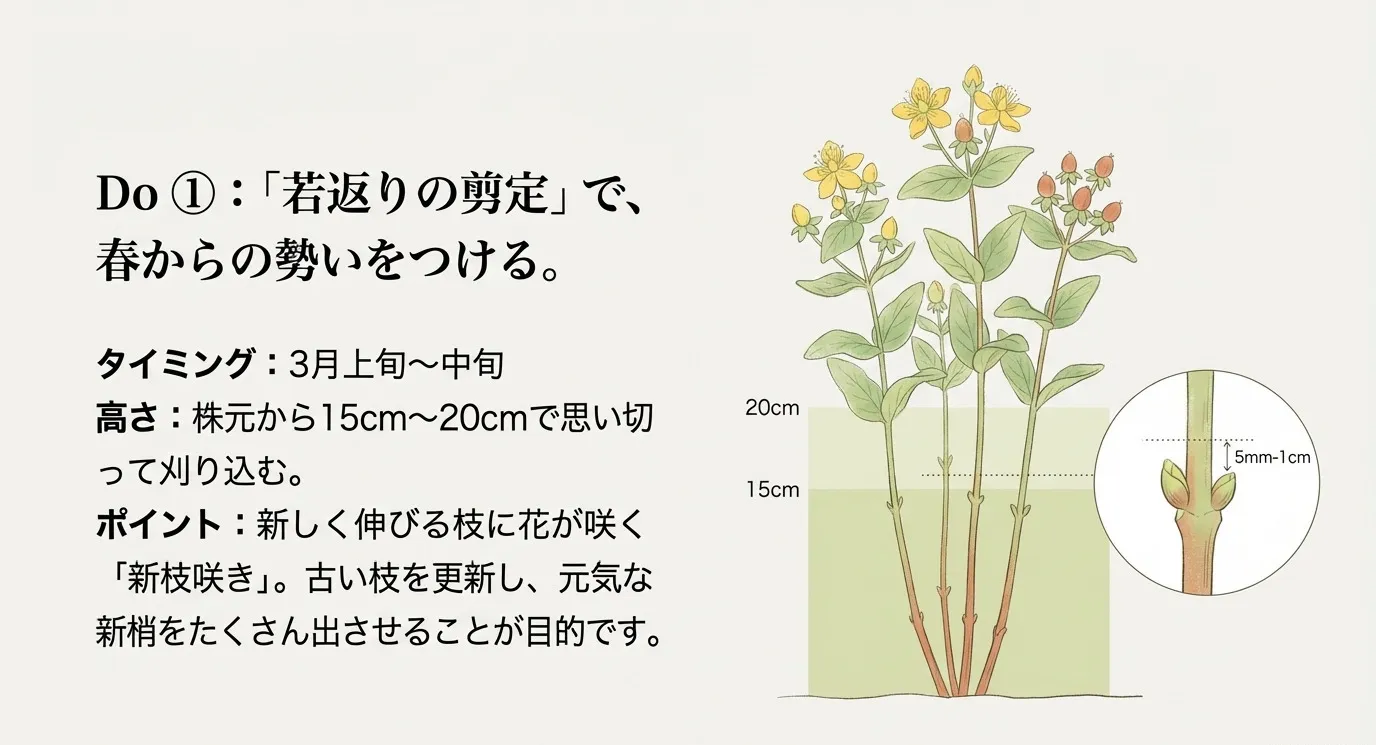 Do ①：「若返りの剪定」で、春からの勢いをつける。

タイミング：3月上旬〜中旬
高さ：株元から15cm〜20cmで思い切って刈り込む。
ポイント：新しく伸びる枝に花が咲く「新枝咲き」。古い枝を更新し、元気な新梢をたくさん出させることが目的です。

20cm
15cm
5mm-1cm